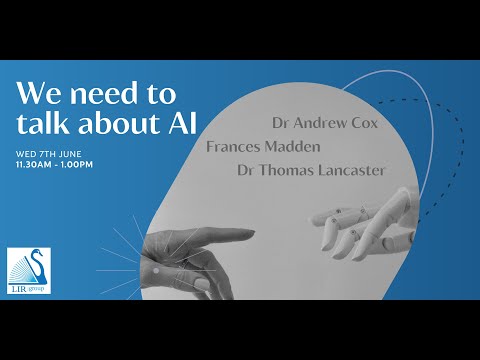 We need to talk about AI

WED 7TH JUNE
11.30AM - 1.00PM

Dr Andrew Cox
Frances Madden
Dr Thomas Lancaster

LIR group